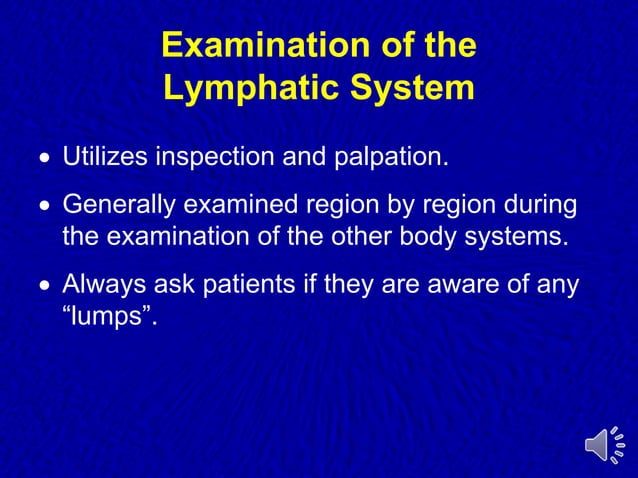 Examination of the Lymphatic System

• Utilizes inspection and palpation.

• Generally examined region by region during the examination of the other body systems.

• Always ask patients if they are aware of any “lumps”.